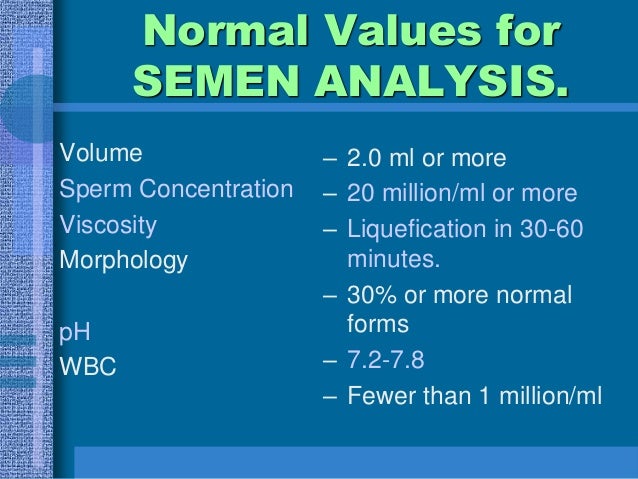 Normal Values for SEMEN ANALYSIS.

Volume
Sperm Concentration
Viscosity
Morphology

pH
WBC

– 2.0 ml or more
– 20 million/ml or more
– Liquefication in 30-60 minutes.
– 30% or more normal forms
– 7.2-7.8
– Fewer than 1 million/ml